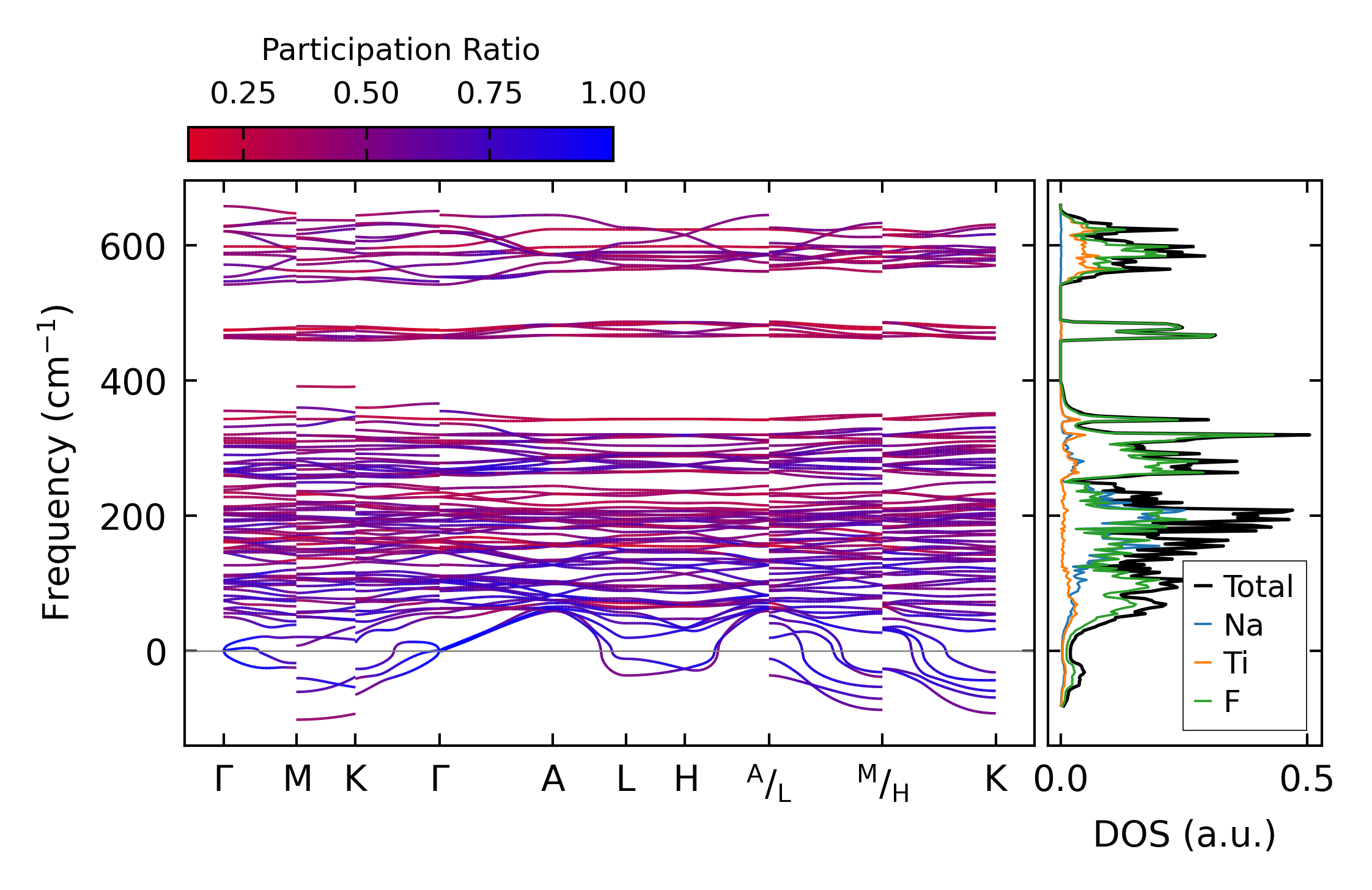 Participation Ratio

0.25 0.50 0.75 1.00

Frequency (cm$^{-1}$)

600

400

200

0

Γ M K Γ A L H $^{A}/_{L}$ $^{M}/_{H}$ K

Total
Na
Ti
F

0.0 0.5

DOS (a.u.)